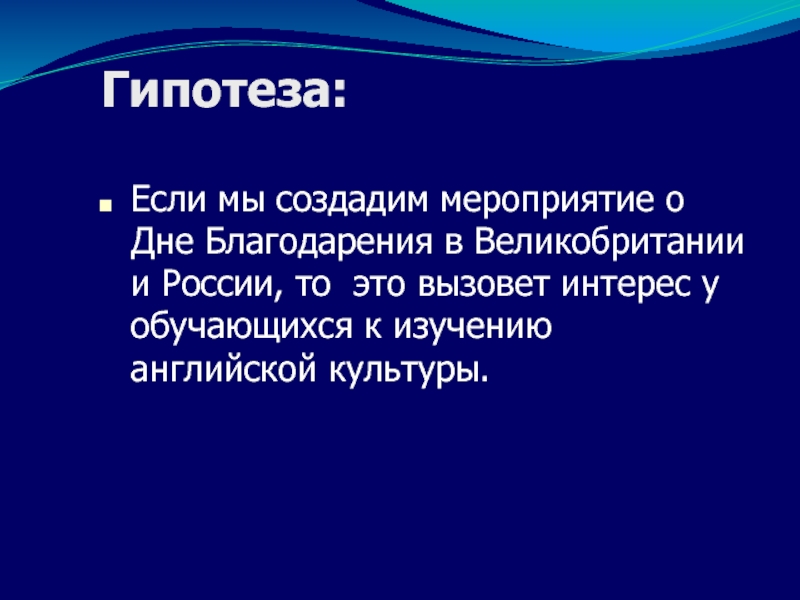 Гипотеза:

Если мы создадим мероприятие о Дне Благодарения в Великобритании и России, то это вызовет интерес у обучающихся к изучению английской культуры.